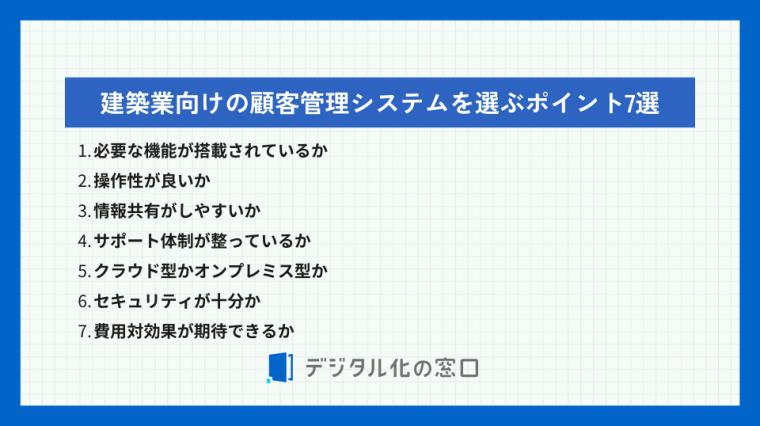 建築業向けの顧客管理システムを選ぶポイント7選

1.必要な機能が搭載されているか
2.操作性が良いか
3.情報共有がしやすいか
4.サポート体制が整っているか
5.クラウド型かオンプレミス型か
6.セキュリティが十分か
7.費用対効果が期待できるか

デジタル化の窓口